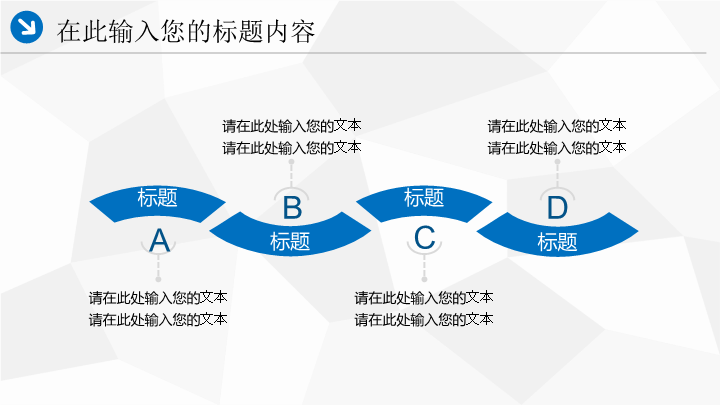 在此输入您的标题内容

请在此处输入您的文本
请在此处输入您的文本

请在此处输入您的文本
请在此处输入您的文本

标题
A

B
标题

标题
C

D
标题

请在此处输入您的文本
请在此处输入您的文本

请在此处输入您的文本
请在此处输入您的文本